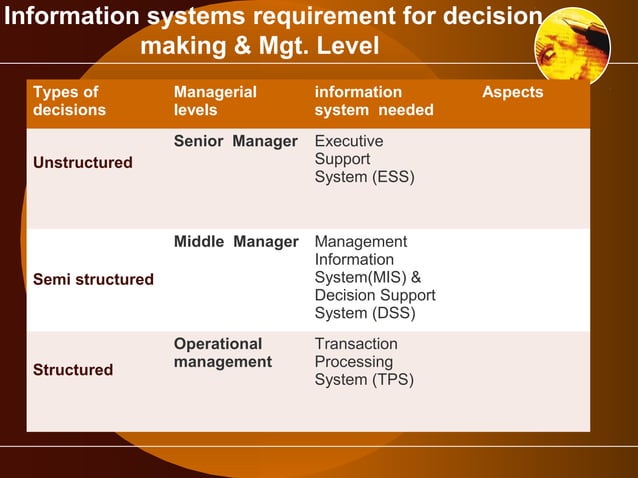 Information systems requirement for decision making & Mgt. Level

| Types of decisions | Managerial levels | information system needed | Aspects |
|---|---|---|---|
| Unstructured | Senior Manager | Executive Support System (ESS) | |
| Semi structured | Middle Manager | Management Information System(MIS) & Decision Support System (DSS) | |
| Structured | Operational management | Transaction Processing System (TPS) | |